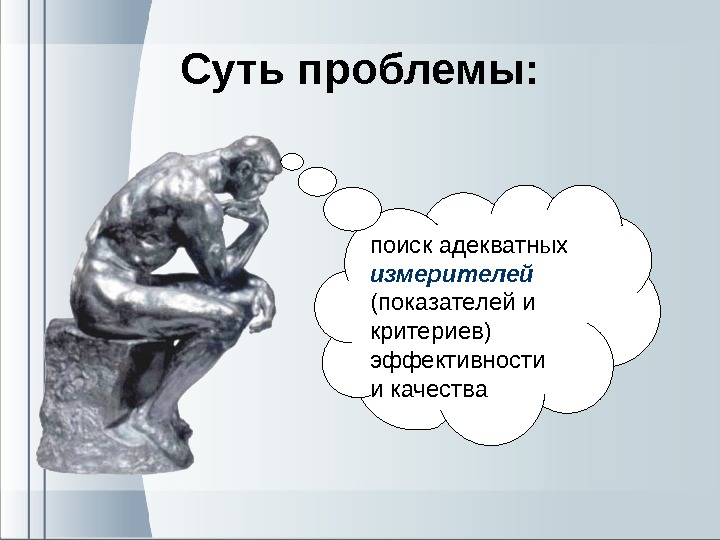 Суть проблемы:

поиск адекватных измерителей (показателей и критериев) эффективности и качества